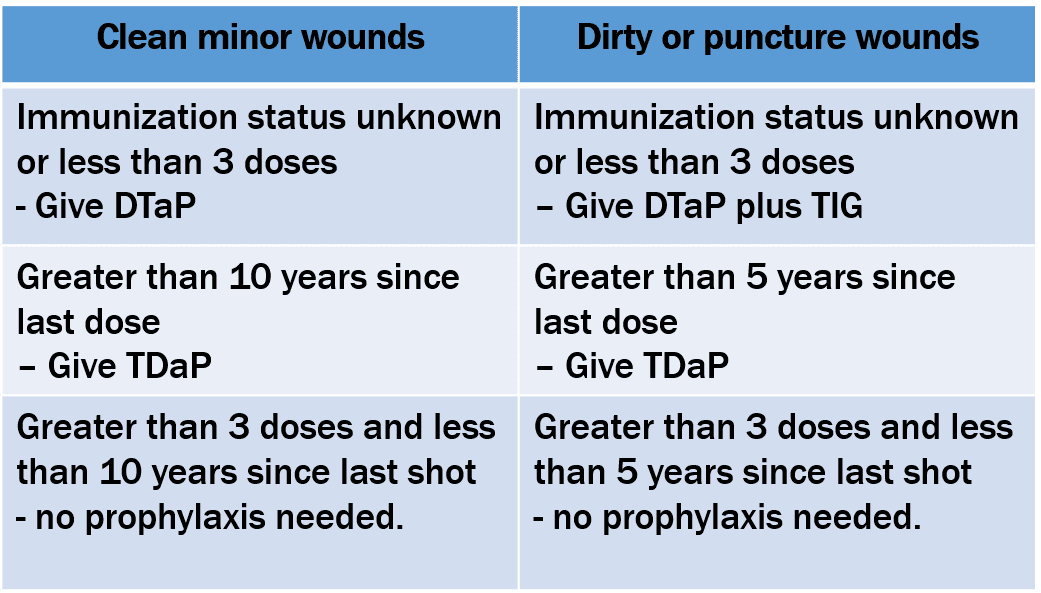 | Clean minor wounds | Dirty or puncture wounds |
|---|---|
| Immunization status unknown or less than 3 doses - Give DTaP | Immunization status unknown or less than 3 doses – Give DTaP plus TIG |
| Greater than 10 years since last dose – Give TDaP | Greater than 5 years since last dose – Give TDaP |
| Greater than 3 doses and less than 10 years since last shot - no prophylaxis needed. | Greater than 3 doses and less than 5 years since last shot - no prophylaxis needed. |